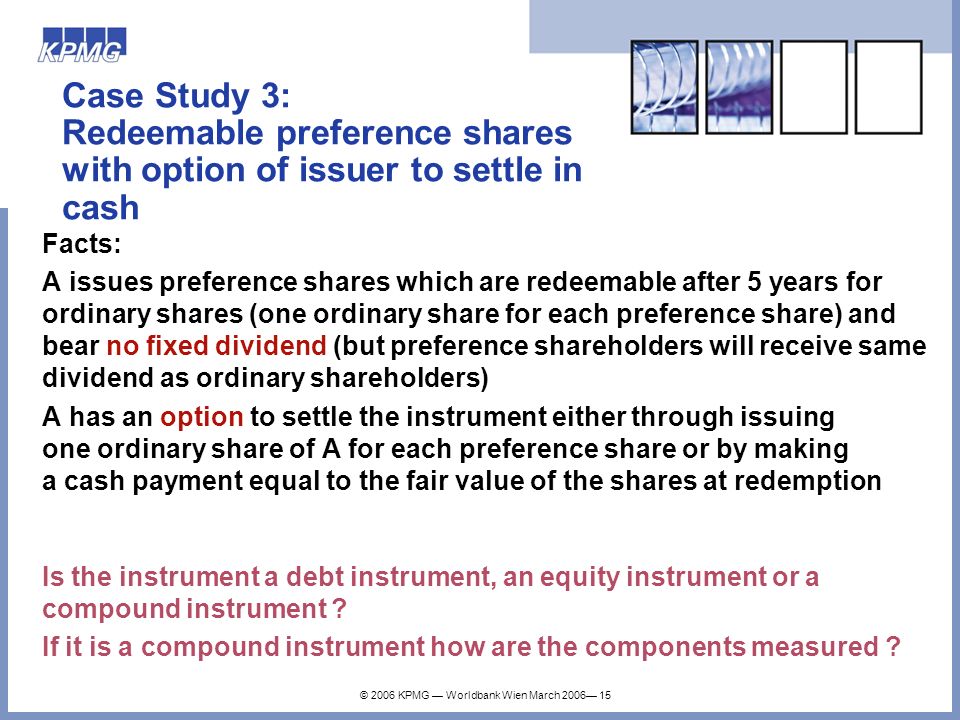 KPMG

Case Study 3:
Redeemable preference shares with option of issuer to settle in cash

Facts:

A issues preference shares which are redeemable after 5 years for ordinary shares (one ordinary share for each preference share) and bear no fixed dividend (but preference shareholders will receive same dividend as ordinary shareholders)

A has an option to settle the instrument either through issuing one ordinary share of A for each preference share or by making a cash payment equal to the fair value of the shares at redemption

Is the instrument a debt instrument, an equity instrument or a compound instrument ?

If it is a compound instrument how are the components measured ?

© 2006 KPMG — Worldbank Wien March 2006— 15